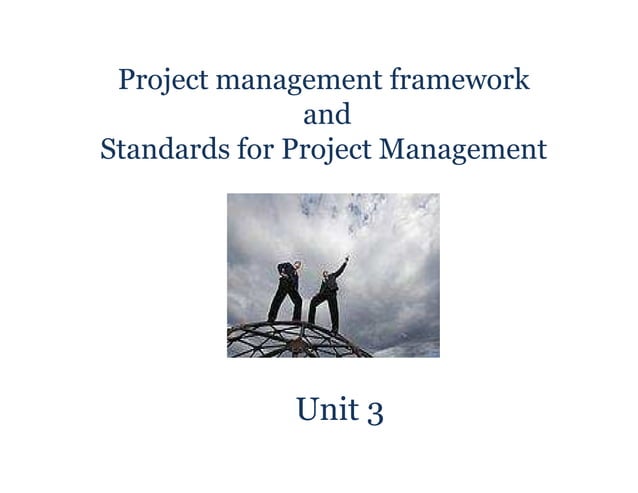 Project management framework
and
Standards for Project Management

Unit 3